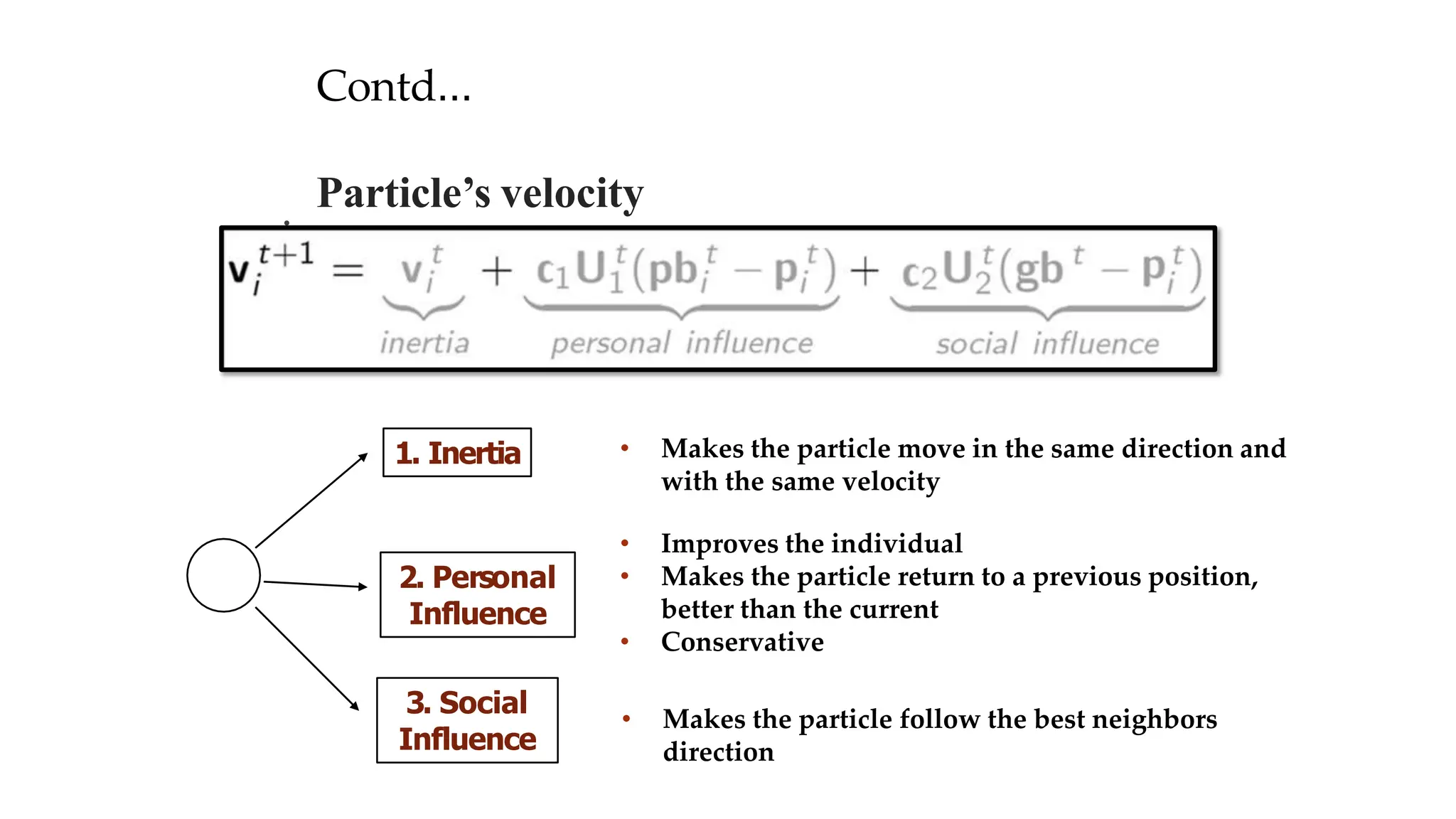 Contd…

Particle’s velocity

$\mathbf{v}_i^{t+1} = \underbrace{\mathbf{v}_i^t}_{inertia} + \underbrace{c_1 \mathbf{U}_1^t(\mathbf{pb}_i^t - \mathbf{p}_i^t)}_{personal\ influence} + \underbrace{c_2 \mathbf{U}_2^t(\mathbf{gb}^t - \mathbf{p}_i^t)}_{social\ influence}$

1. Inertia

- Makes the particle move in the same direction and with the same velocity

2. Personal Influence

- Improves the individual
- Makes the particle return to a previous position, better than the current
- Conservative

3. Social Influence

- Makes the particle follow the best neighbors direction